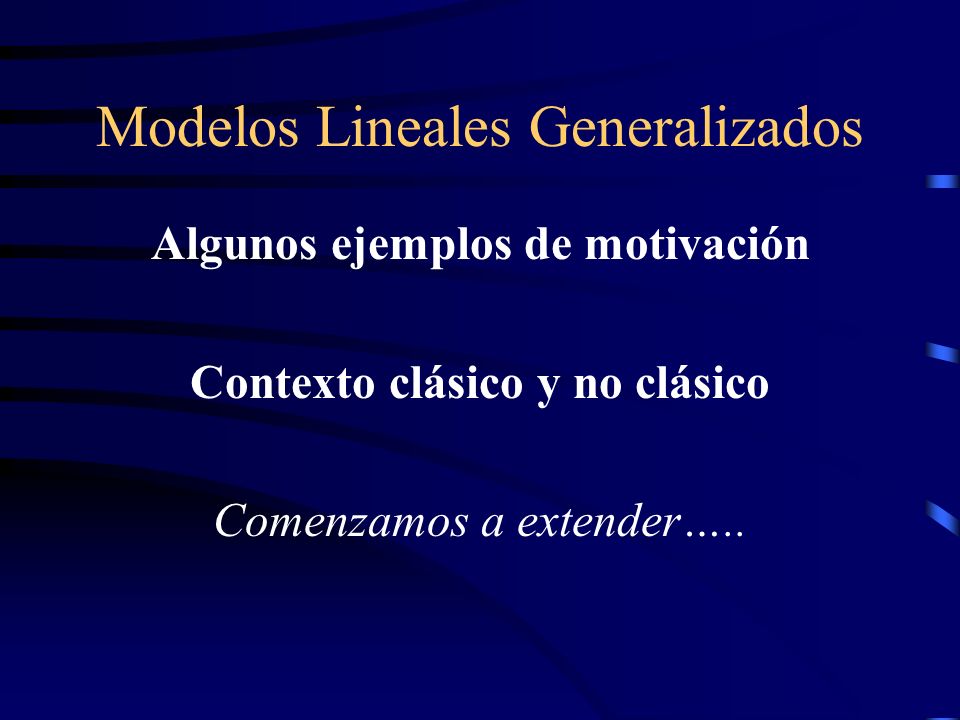 Modelos Lineales Generalizados

Algunos ejemplos de motivación

Contexto clásico y no clásico

Comenzamos a extender…..